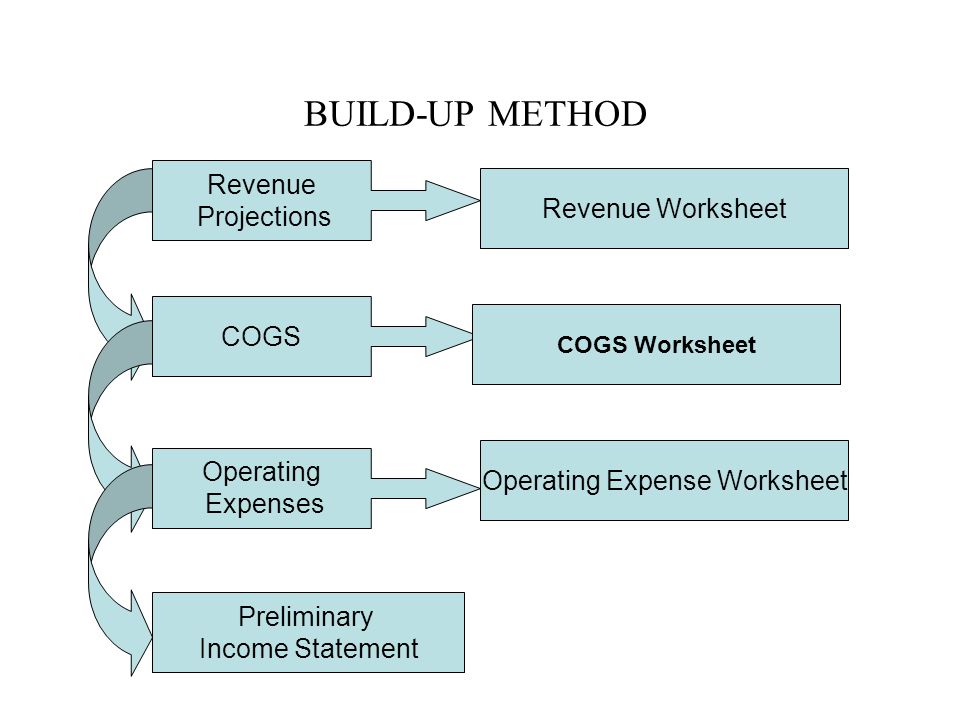 BUILD-UP METHOD

Revenue Projections

Revenue Worksheet

COGS

COGS Worksheet

Operating Expenses

Operating Expense Worksheet

Preliminary Income Statement